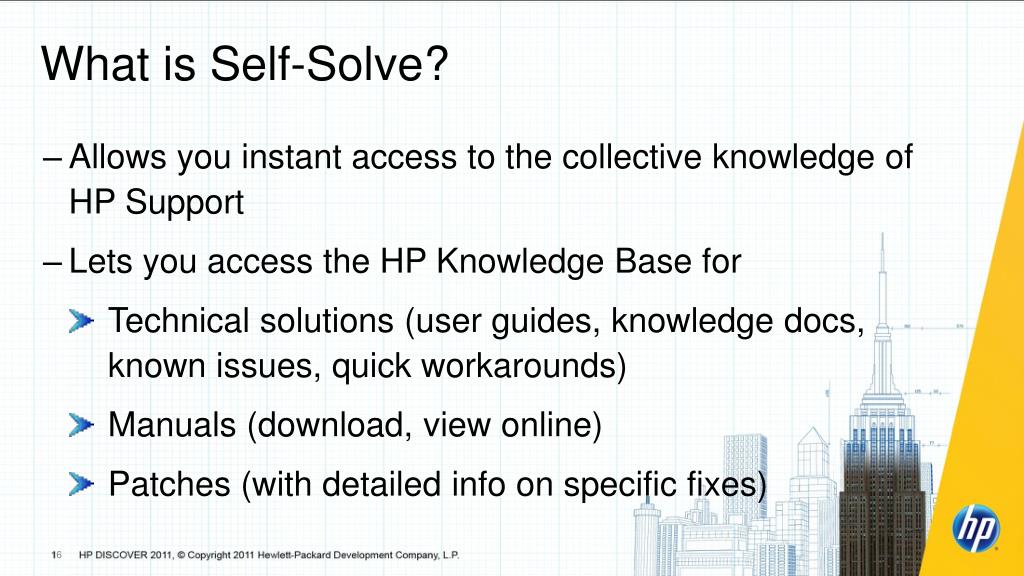 What is Self-Solve?

– Allows you instant access to the collective knowledge of HP Support

– Lets you access the HP Knowledge Base for

Technical solutions (user guides, knowledge docs, known issues, quick workarounds)

Manuals (download, view online)

Patches (with detailed info on specific fixes)

16 HP DISCOVER 2011, © Copyright 2011 Hewlett-Packard Development Company, L.P.

hp